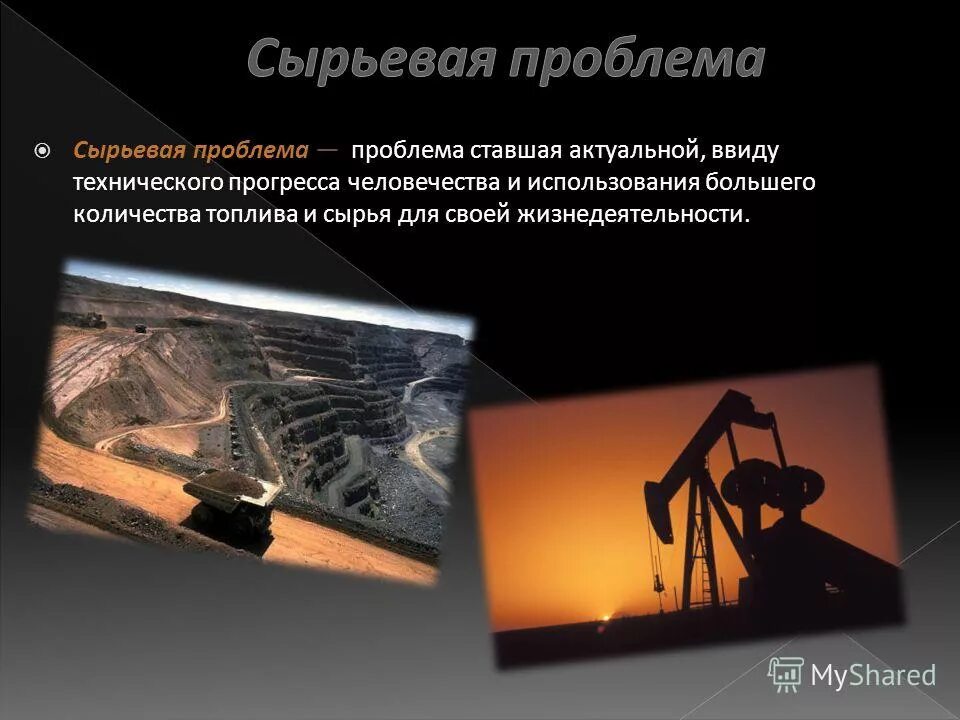 Сырьевая проблема

Сырьевая проблема — проблема ставшая актуальной, ввиду технического прогресса человечества и использования большего количества топлива и сырья для своей жизнедеятельности.

MyShared